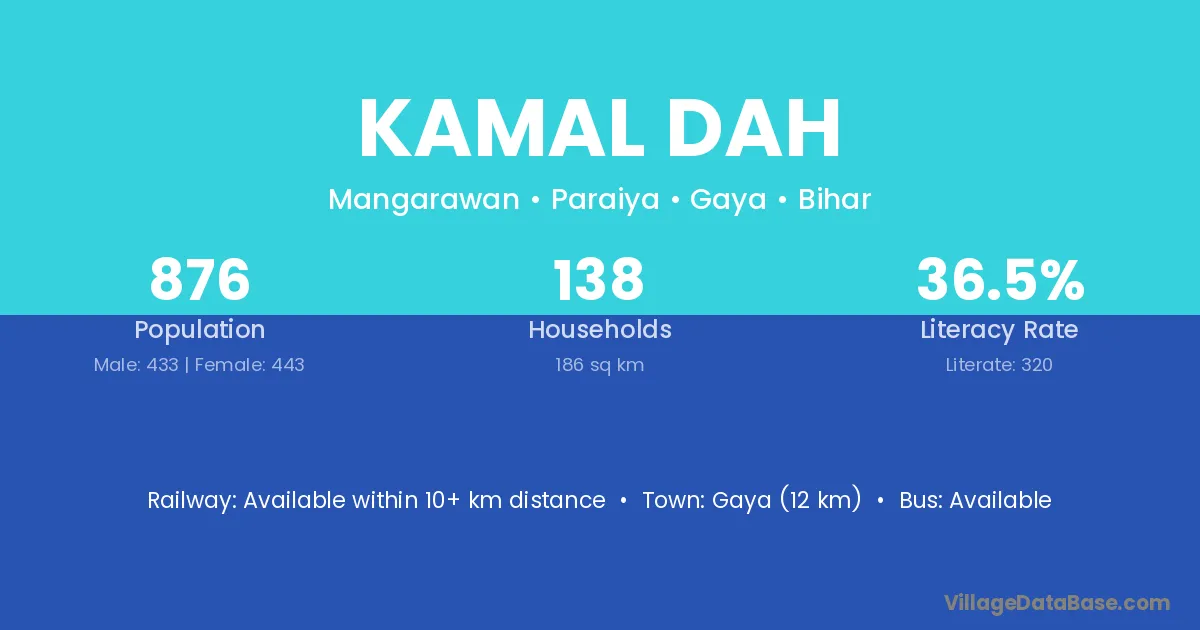 KAMAL DAH

Mangarawan • Paraiya • Gaya • Bihar

876
Population
Male: 433 | Female: 443

138
Households
186 sq km

36.5%
Literacy Rate
Literate: 320

Railway: Available within 10+ km distance • Town: Gaya (12 km) • Bus: Available

VillageDataBase.com